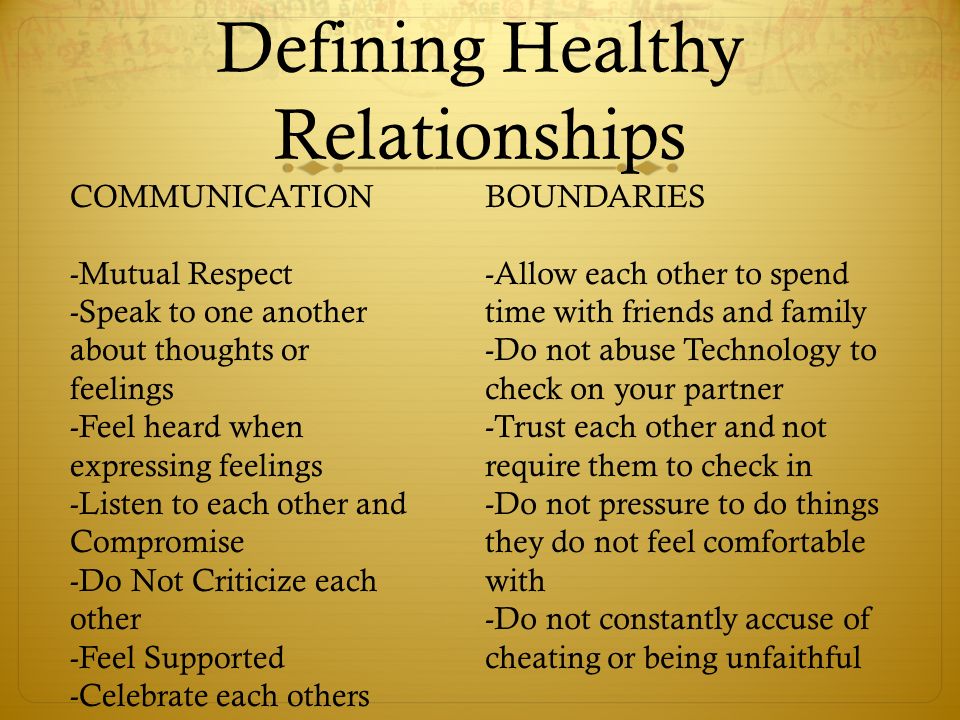 Defining Healthy Relationships

COMMUNICATION

-Mutual Respect
-Speak to one another about thoughts or feelings
-Feel heard when expressing feelings
-Listen to each other and Compromise
-Do Not Criticize each other
-Feel Supported
-Celebrate each others

BOUNDARIES

-Allow each other to spend time with friends and family
-Do not abuse Technology to check on your partner
-Trust each other and not require them to check in
-Do not pressure to do things they do not feel comfortable with
-Do not constantly accuse of cheating or being unfaithful